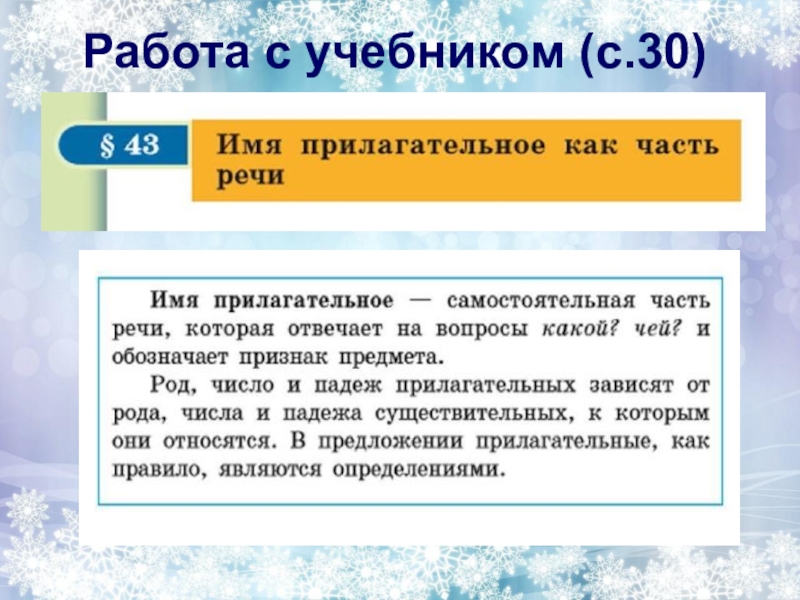 Работа с учебником (с.30)

§ 43 Имя прилагательное как часть речи

Имя прилагательное — самостоятельная часть речи, которая отвечает на вопросы какой? чей? и обозначает признак предмета.

Род, число и падеж прилагательных зависят от рода, числа и падежа существительных, к которым они относятся. В предложении прилагательные, как правило, являются определениями.